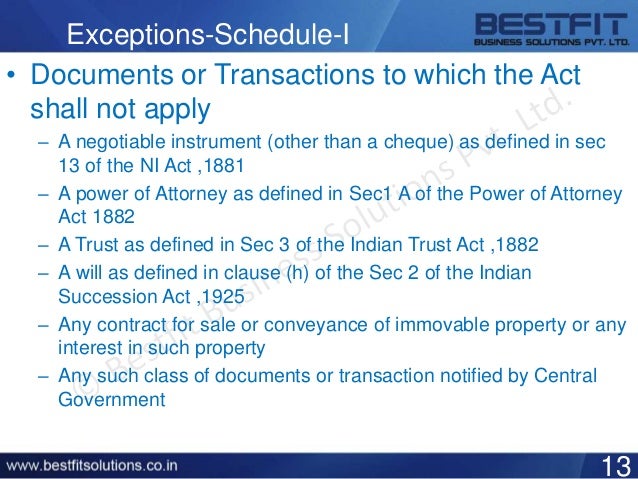 Exceptions-Schedule-I

BESTFIT
BUSINESS SOLUTIONS PVT. LTD.

• Documents or Transactions to which the Act shall not apply

– A negotiable instrument (other than a cheque) as defined in sec 13 of the NI Act ,1881

– A power of Attorney as defined in Sec1 A of the Power of Attorney Act 1882

– A Trust as defined in Sec 3 of the Indian Trust Act ,1882

– A will as defined in clause (h) of the Sec 2 of the Indian Succession Act ,1925

– Any contract for sale or conveyance of immovable property or any interest in such property

– Any such class of documents or transaction notified by Central Government

© Bestfit Business Solutions Pvt. Ltd.

www.bestfitsolutions.co.in

13